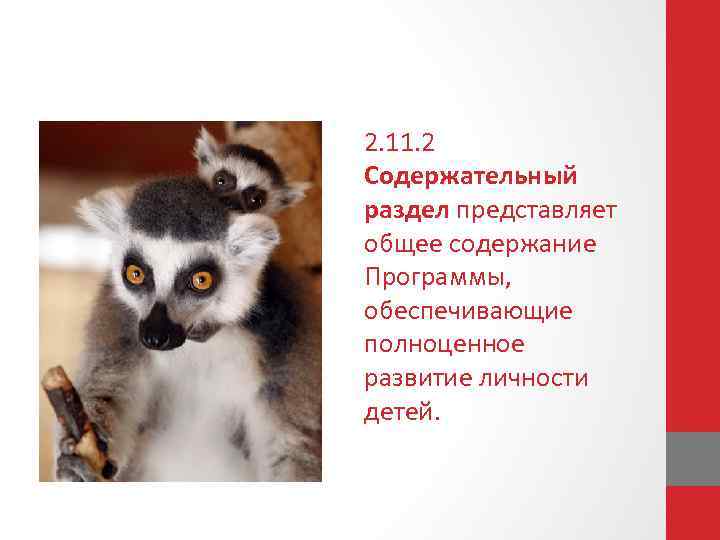 2.11.2
Содержательный раздел представляет общее содержание Программы, обеспечивающие полноценное развитие личности детей.